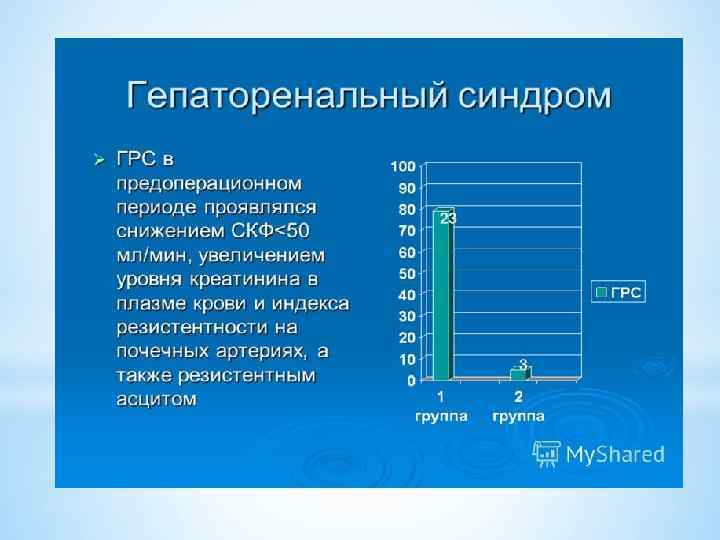 Гепаторенальный синдром

➢ ГРС в предоперационном периоде проявлялся снижением СКФ<50 мл/мин, увеличением уровня креатинина в плазме крови и индекса резистентности на почечных артериях, а также резистентным асцитом

100
90
80
70
60
50
40
30
20
10
0

23

3

1 группа

2 группа

ГРС

MyShared